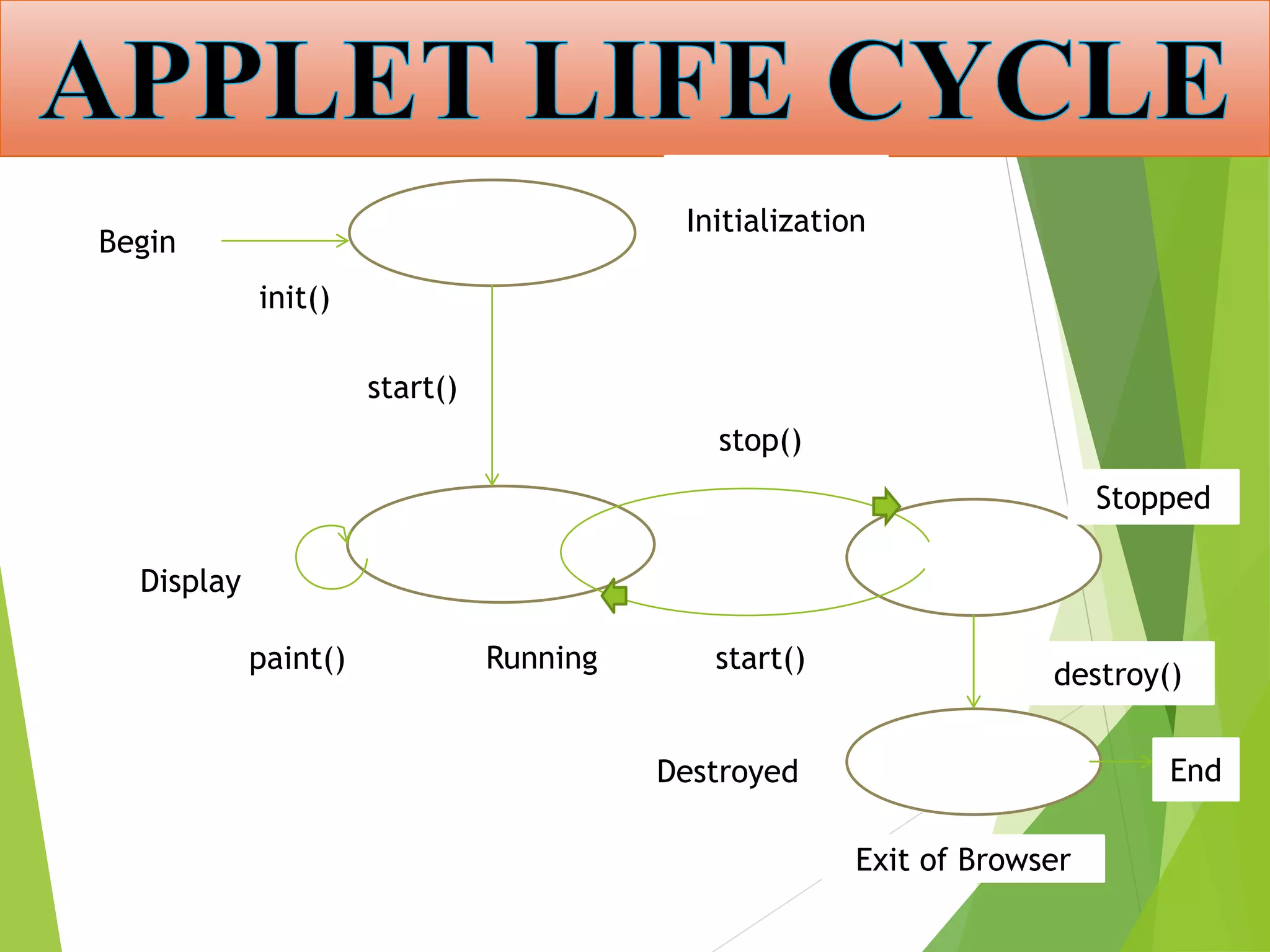 APPLET LIFE CYCLE

Begin

Initialization

init()

start()

stop()

Stopped

Display

paint()

Running

start()

destroy()

Destroyed

End

Exit of Browser